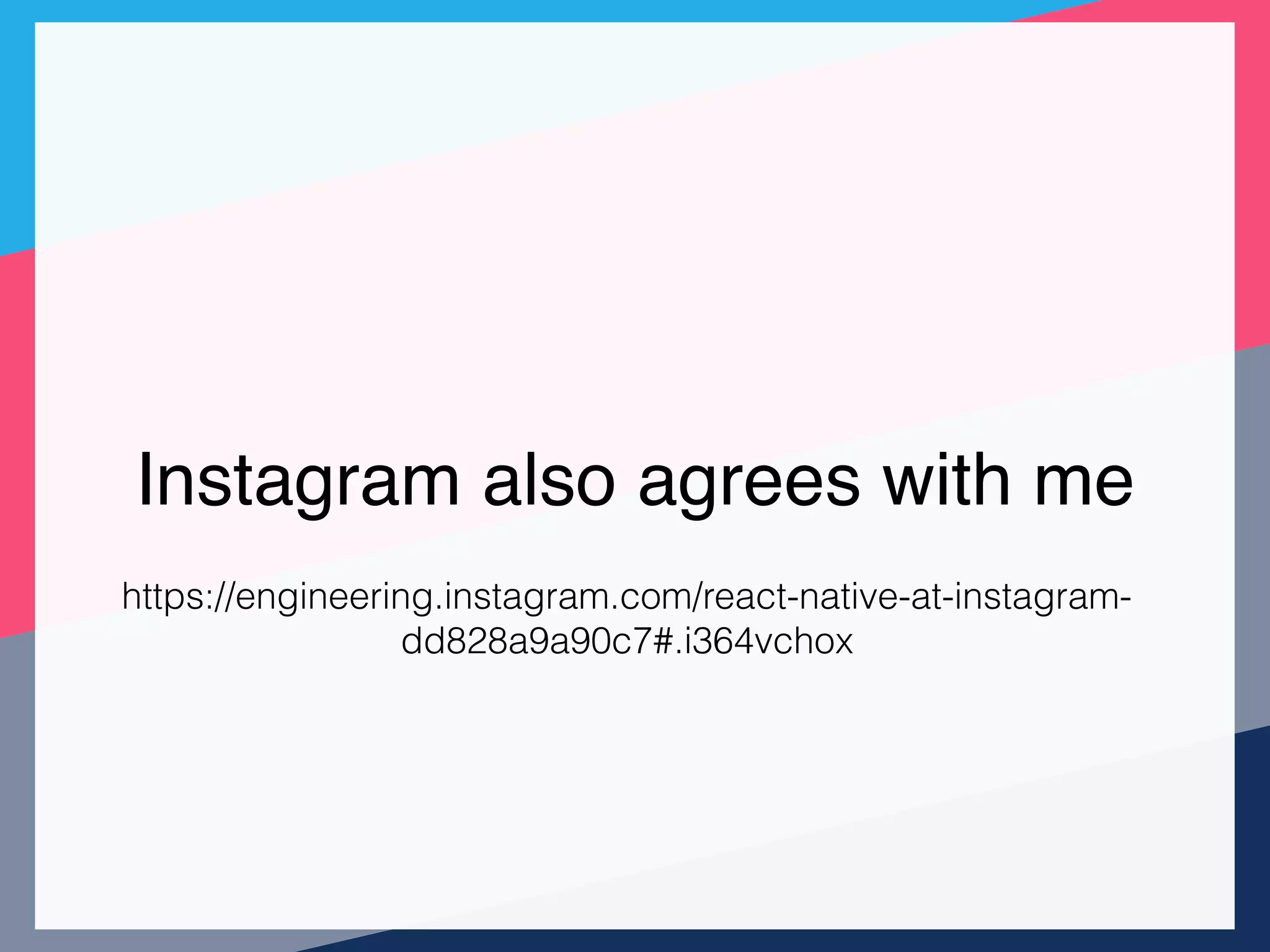 Instagram also agrees with me

https://engineering.instagram.com/react-native-at-instagram-dd828a9a90c7#.i364vchox